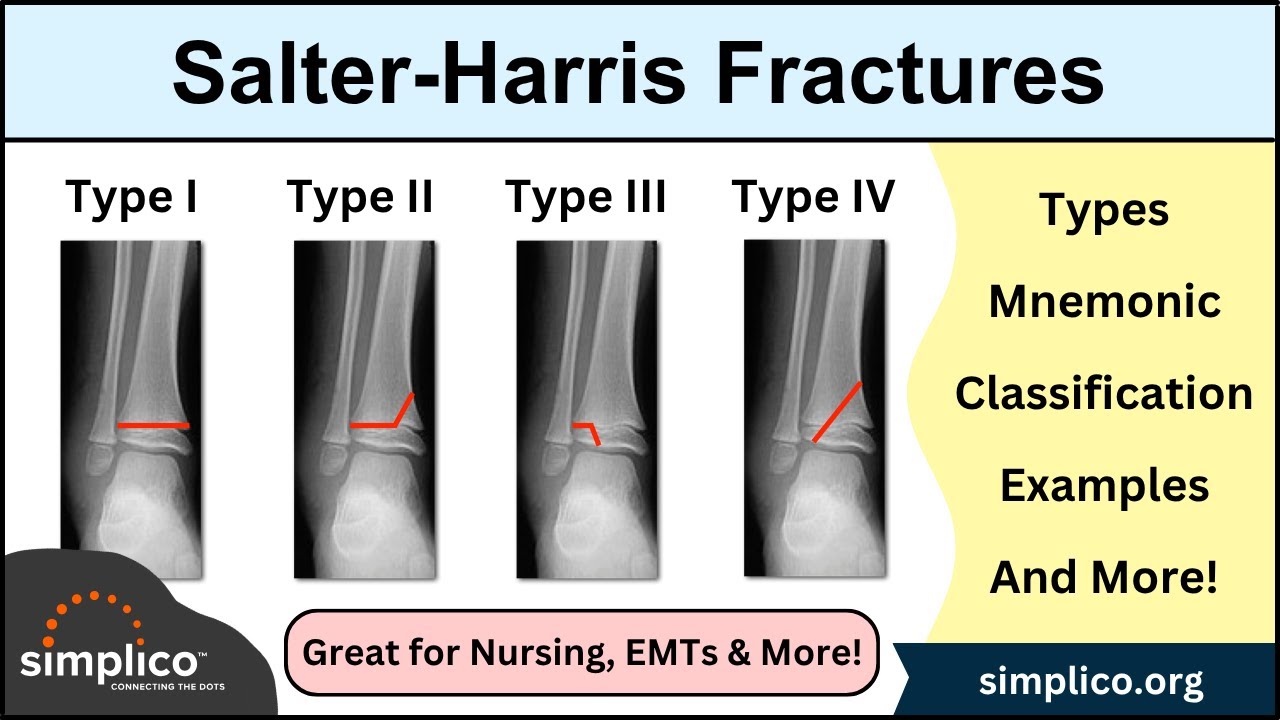 Salter-Harris Fractures

Type I

Type II

Type III

Type IV

Types

Mnemonic

Classification

Examples

And More!

simplico™
CONNECTING THE DOTS

Great for Nursing, EMTs & More!

simplico.org